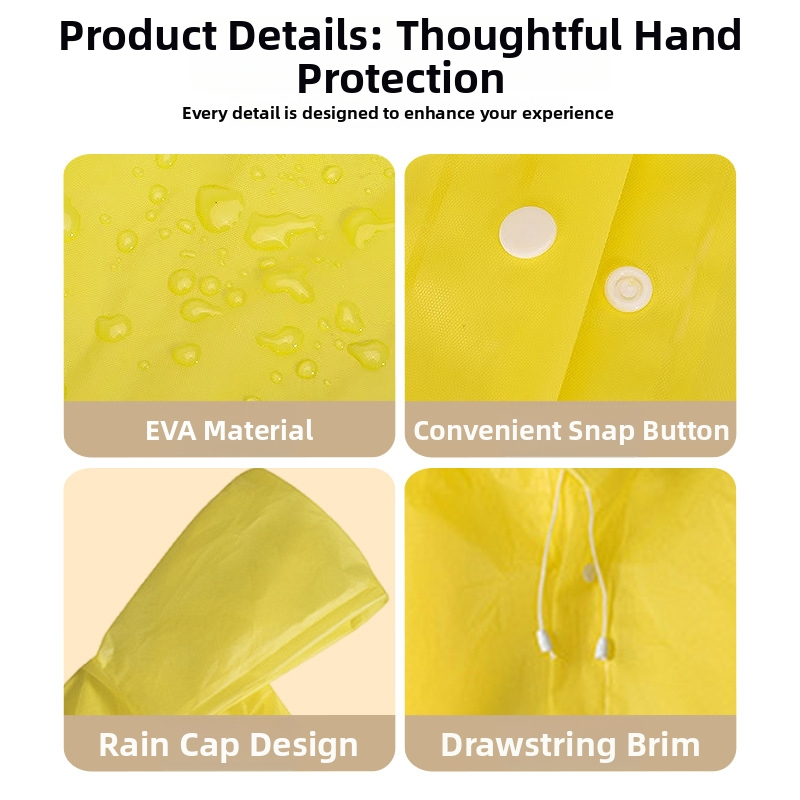 Product Details: Thoughtful Hand Protection

Every detail is designed to enhance your experience

EVA Material

Convenient Snap Button

Rain Cap Design

Drawstring Brim